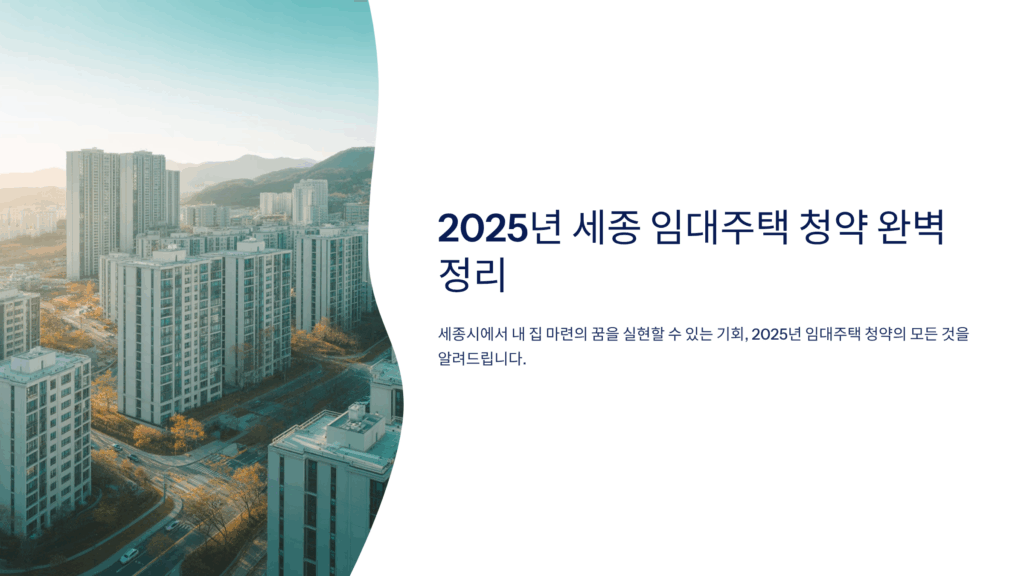 2025년 세종 임대주택 청약 완벽 정리

세종시에서 내 집 마련의 꿈을 실현할 수 있는 기회, 2025년 임대주택 청약의 모든 것을 알려드립니다.